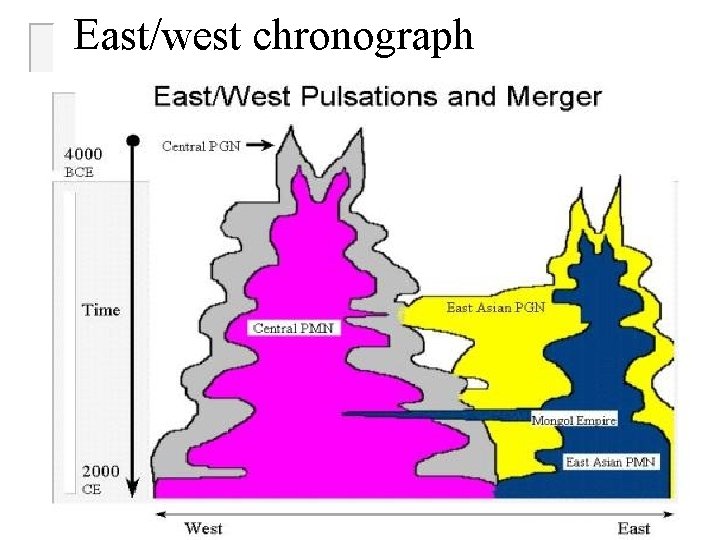 East/west chronograph

East/West Pulsations and Merger

4000 BCE

Central PGN

Time

Central PMN

East Asian PGN

Mongol Empire

East Asian PMN

2000 CE

West

East